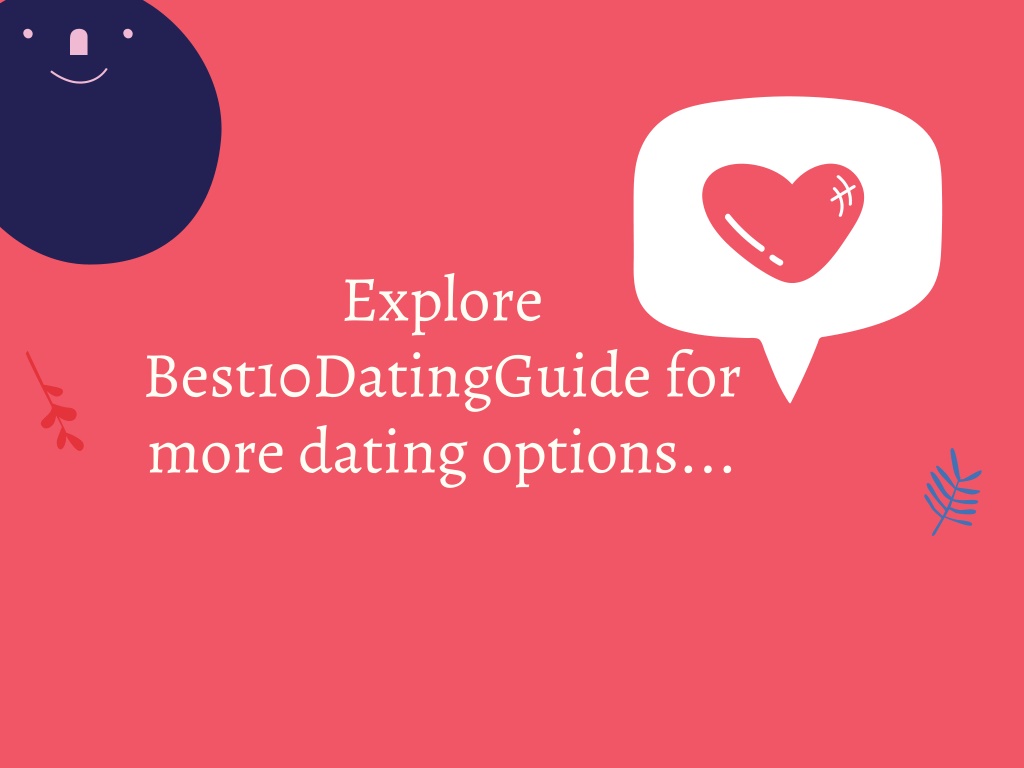 Explore Best10DatingGuide for more dating options...